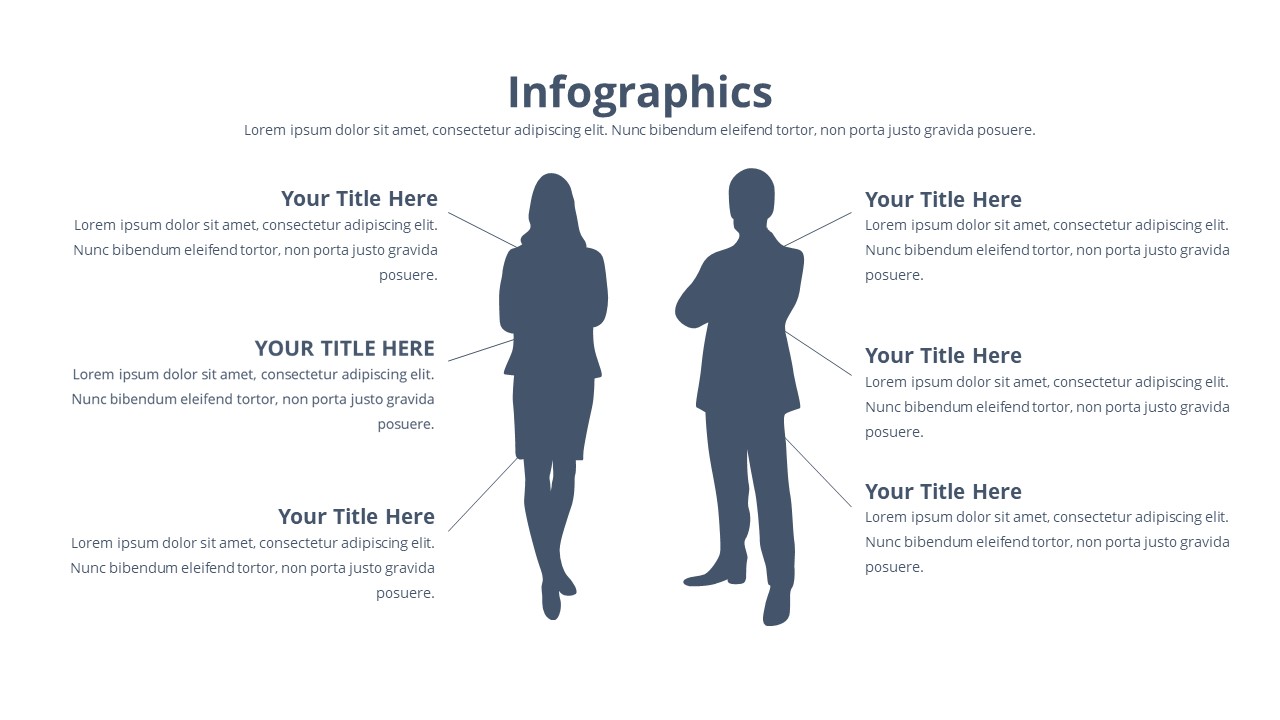 Infographics

Lorem ipsum dolor sit amet, consectetur adipiscing elit. Nunc bibendum eleifend tortor, non porta justo gravida posuere.

Your Title Here
Lorem ipsum dolor sit amet, consectetur adipiscing elit. Nunc bibendum eleifend tortor, non porta justo gravida posuere.

YOUR TITLE HERE
Lorem ipsum dolor sit amet, consectetur adipiscing elit. Nunc bibendum eleifend tortor, non porta justo gravida posuere.

Your Title Here
Lorem ipsum dolor sit amet, consectetur adipiscing elit. Nunc bibendum eleifend tortor, non porta justo gravida posuere.

Your Title Here
Lorem ipsum dolor sit amet, consectetur adipiscing elit. Nunc bibendum eleifend tortor, non porta justo gravida posuere.

Your Title Here
Lorem ipsum dolor sit amet, consectetur adipiscing elit. Nunc bibendum eleifend tortor, non porta justo gravida posuere.

Your Title Here
Lorem ipsum dolor sit amet, consectetur adipiscing elit. Nunc bibendum eleifend tortor, non porta justo gravida posuere.